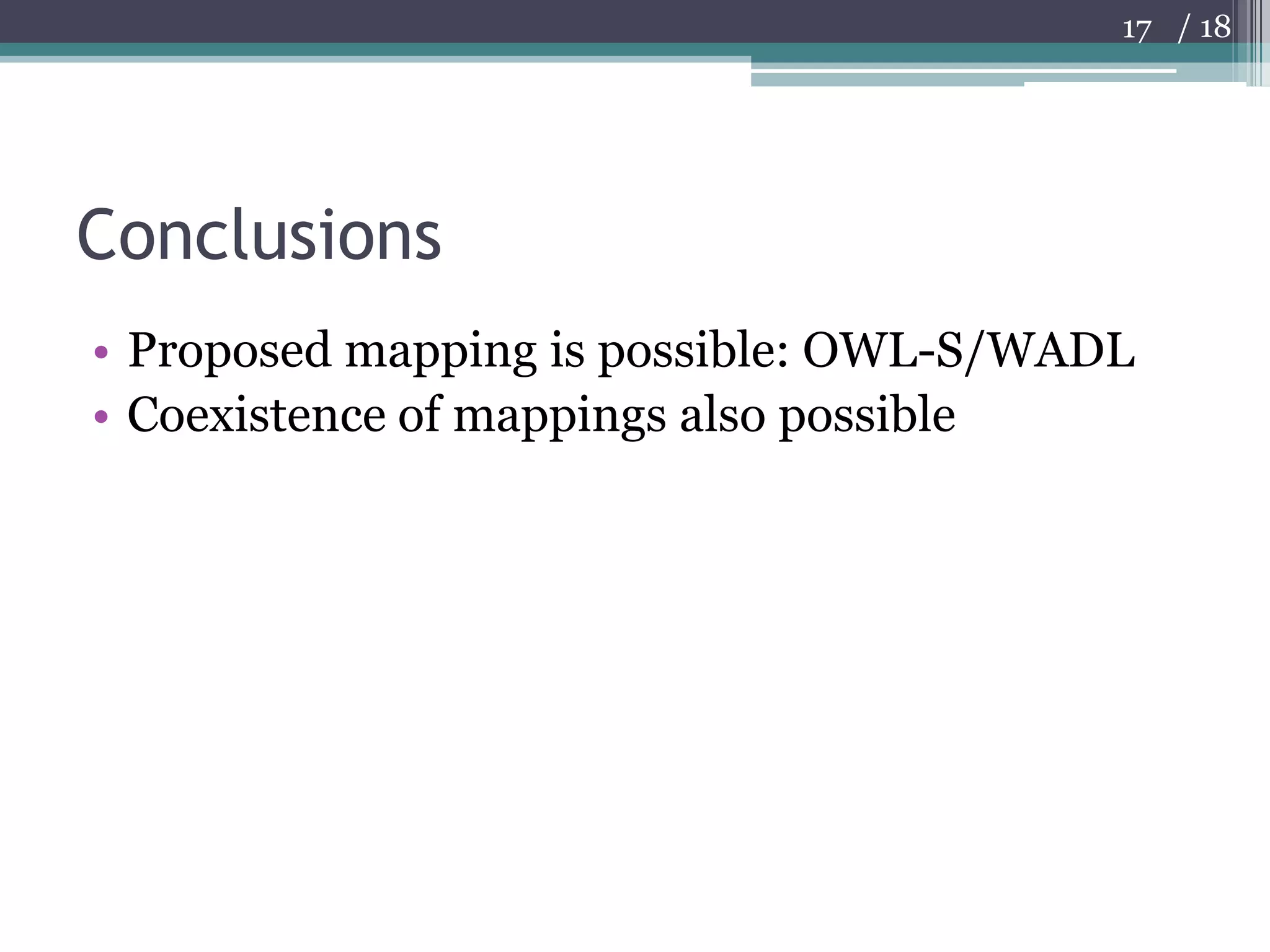 17 / 18

Conclusions

• Proposed mapping is possible: OWL-S/WADL
• Coexistence of mappings also possible